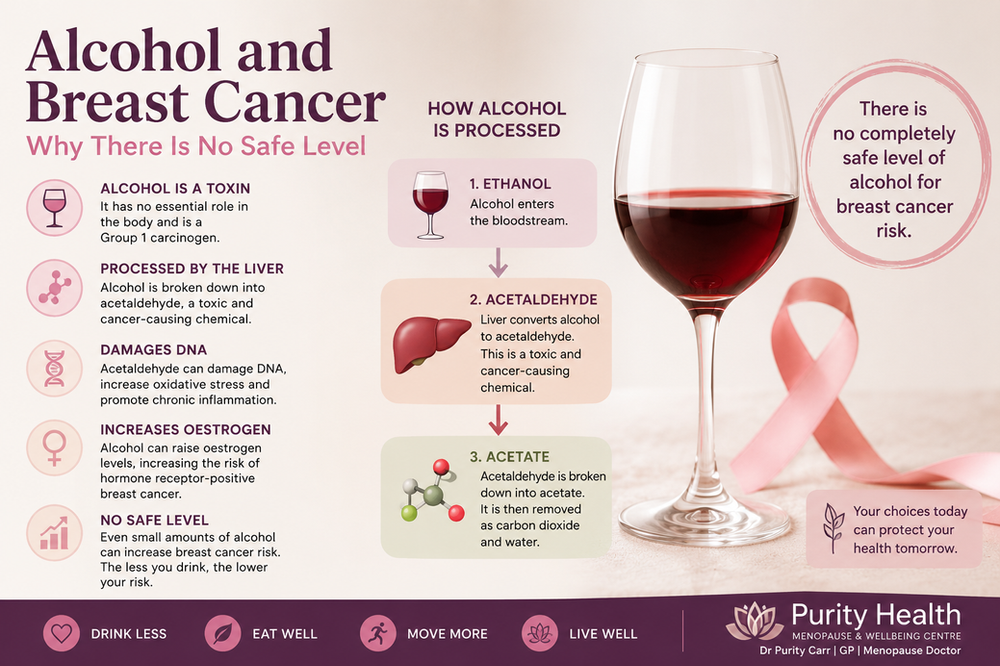 Alcohol and Breast Cancer
Why There Is No Safe Level

ALCOHOL IS A TOXIN
It has no essential role in the body and is a Group 1 carcinogen.

PROCESSED BY THE LIVER
Alcohol is broken down into acetaldehyde, a toxic and cancer-causing chemical.

DAMAGES DNA
Acetaldehyde can damage DNA, increase oxidative stress and promote chronic inflammation.

INCREASES OESTROGEN
Alcohol can raise oestrogen levels, increasing the risk of hormone receptor-positive breast cancer.

NO SAFE LEVEL
Even small amounts of alcohol can increase breast cancer risk. The less you drink, the lower your risk.

HOW ALCOHOL IS PROCESSED

1. ETHANOL
Alcohol enters the bloodstream.

2. ACETALDEHYDE
Liver converts alcohol to acetaldehyde. This is a toxic and cancer-causing chemical.

3. ACETATE
Acetaldehyde is broken down into acetate. It is then removed as carbon dioxide and water.

There is no completely safe level of alcohol for breast cancer risk.

Your choices today can protect your health tomorrow.

DRINK LESS
EAT WELL
MOVE MORE
LIVE WELL

Purity Health
MENOPAUSE & WELLBEING CENTRE
Dr Purity Carr | GP | Menopause Doctor